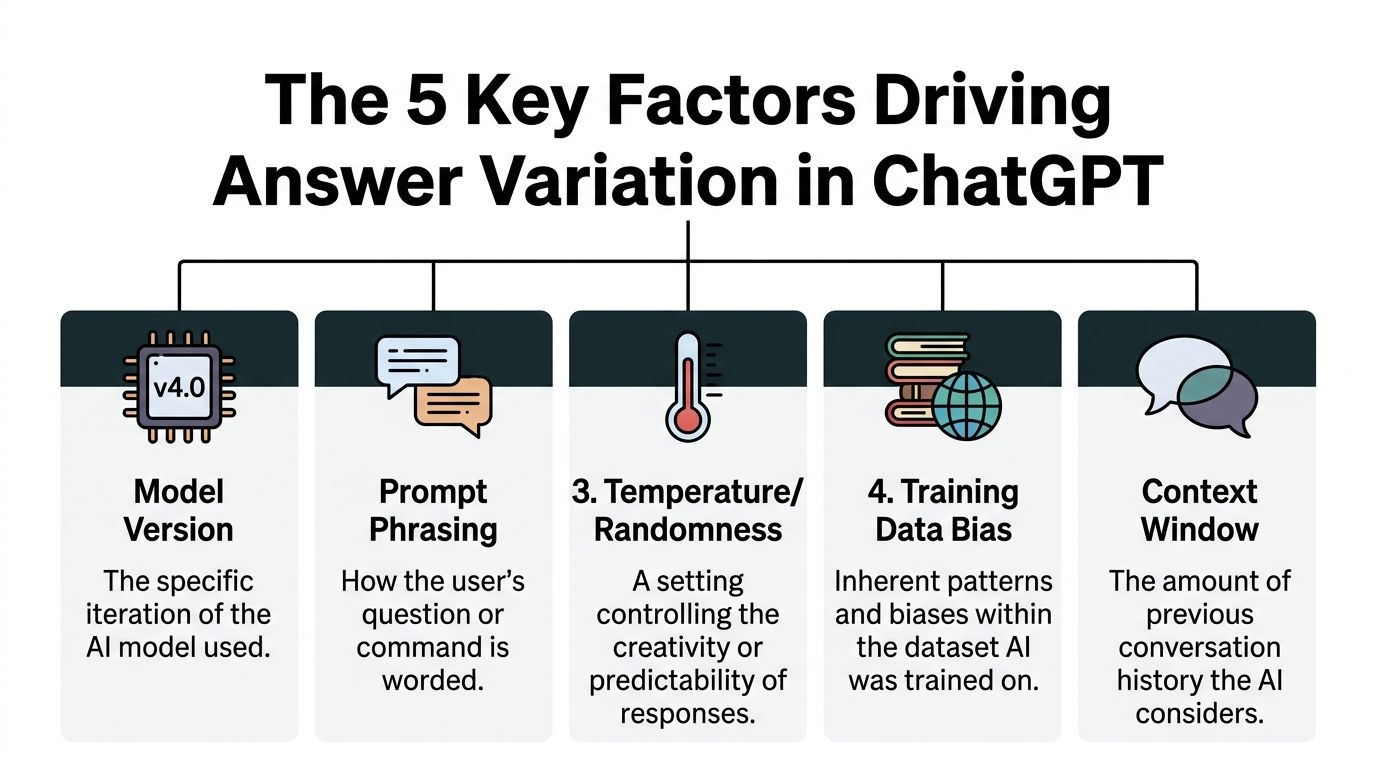 The 5 Key Factors Driving Answer Variation in ChatGPT

v4.0

Model Version

The specific iteration of the AI model used.

Prompt Phrasing

How the user's question or command is worded.

3. Temperature/ Randomness

A setting controlling the creativity or predictability of responses.

4. Training Data Bias

Inherent patterns and biases within the dataset AI was trained on.

Context Window

The amount of previous conversation history the AI considers.